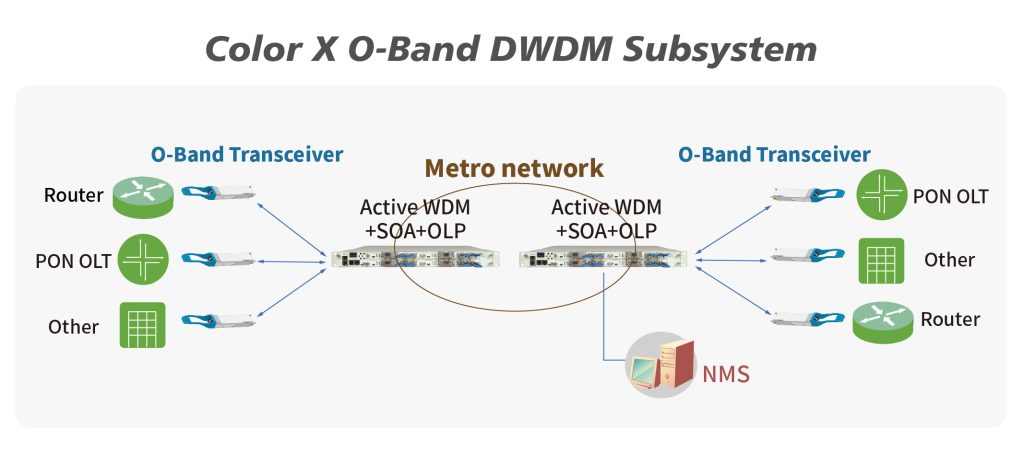 Color X O-Band DWDM Subsystem

O-Band Transceiver

Router

PON OLT

Other

Metro network

Active WDM
+SOA+OLP

Active WDM
+SOA+OLP

O-Band Transceiver

PON OLT

Other

Router

NMS